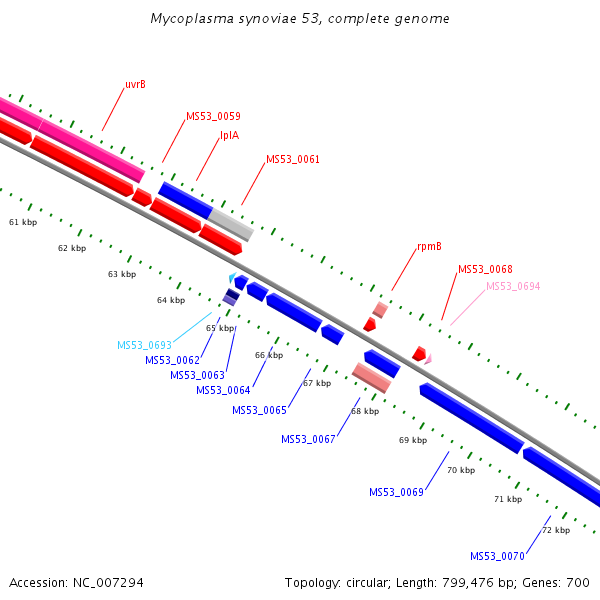 Mycoplasma synoviae 53, complete genome

uvrB
MS53_0059
lplA
MS53_0061
rpmB
MS53_0068
MS53_0694

61 kbp
62 kbp
63 kbp
64 kbp
65 kbp
66 kbp
67 kbp
68 kbp
69 kbp
70 kbp
71 kbp
72 kbp

MS53_0693
MS53_0062
MS53_0063
MS53_0064
MS53_0065
MS53_0067
MS53_0069
MS53_0070

Accession: NC_007294
Topology: circular; Length: 799,476 bp; Genes: 700